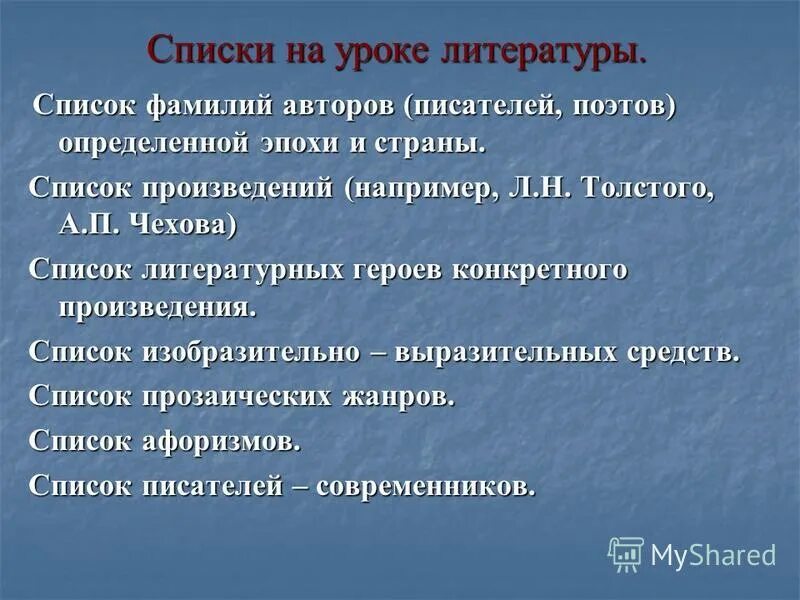 Списки на уроке литературы.

Список фамилий авторов (писателей, поэтов) определенной эпохи и страны.

Список произведений (например, Л.Н. Толстого, А.П. Чехова)

Список литературных героев конкретного произведения.

Список изобразительно – выразительных средств.

Список прозаических жанров.

Список афоризмов.

Список писателей – современников.

MyShared